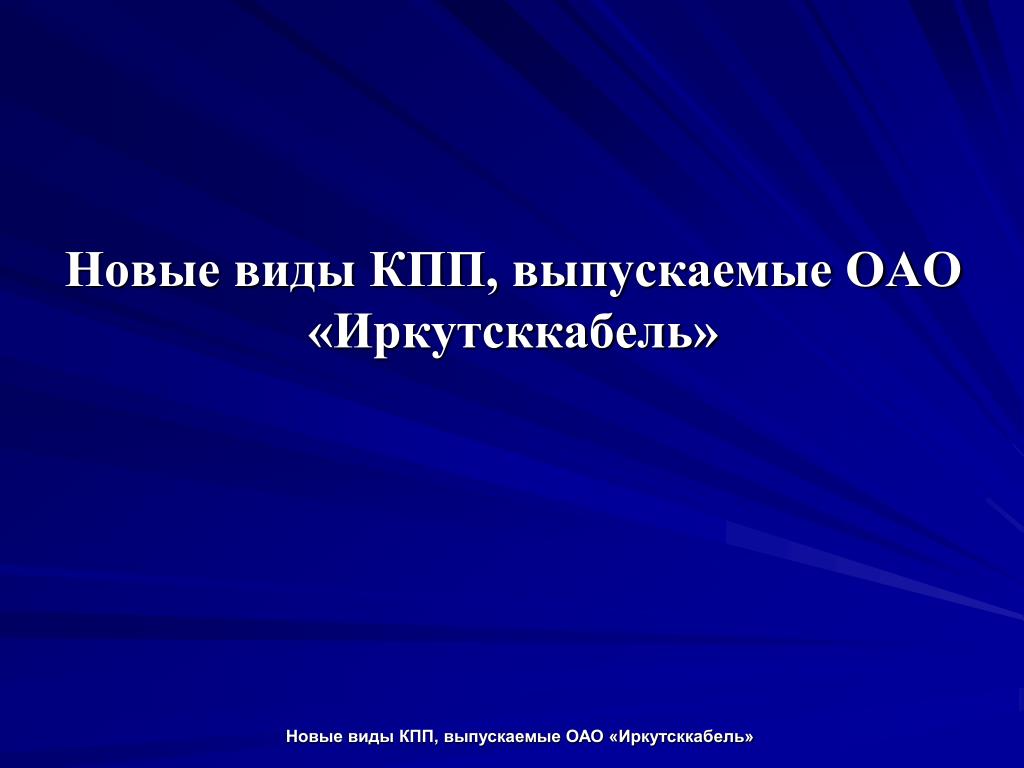 Новые виды КПП, выпускаемые ОАО «Иркутсккабель»

Новые виды КПП, выпускаемые ОАО «Иркутсккабель»